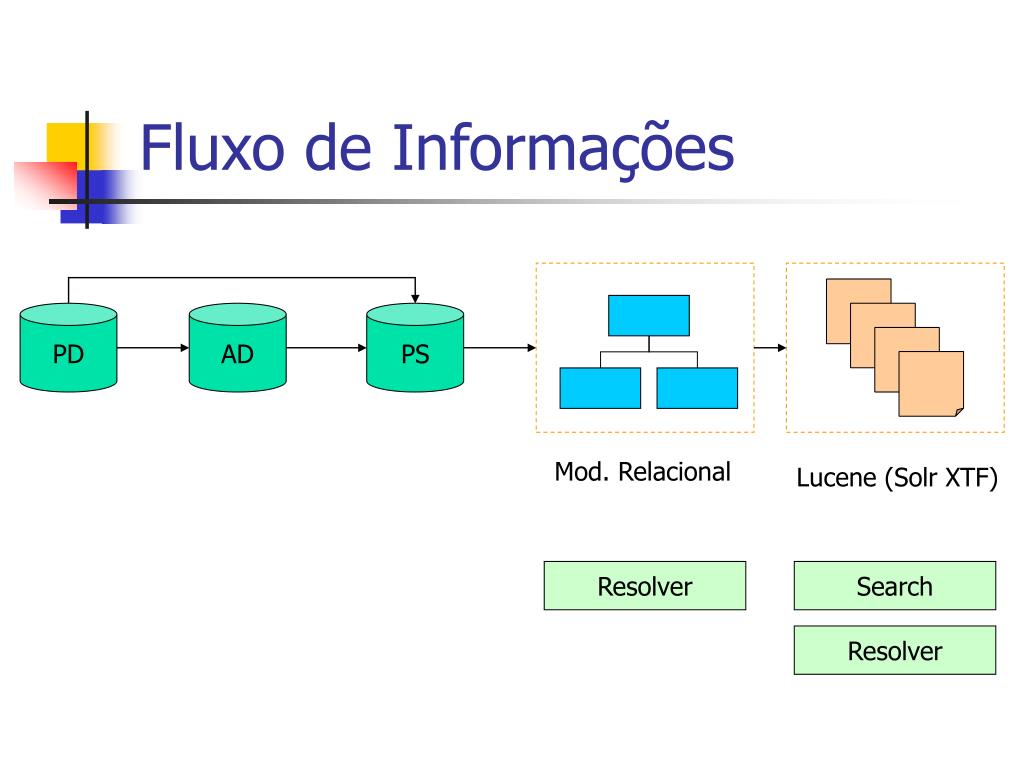 Fluxo de Informações

PD
AD
PS

Mod. Relacional

Lucene (Solr XTF)

Resolver

Search

Resolver